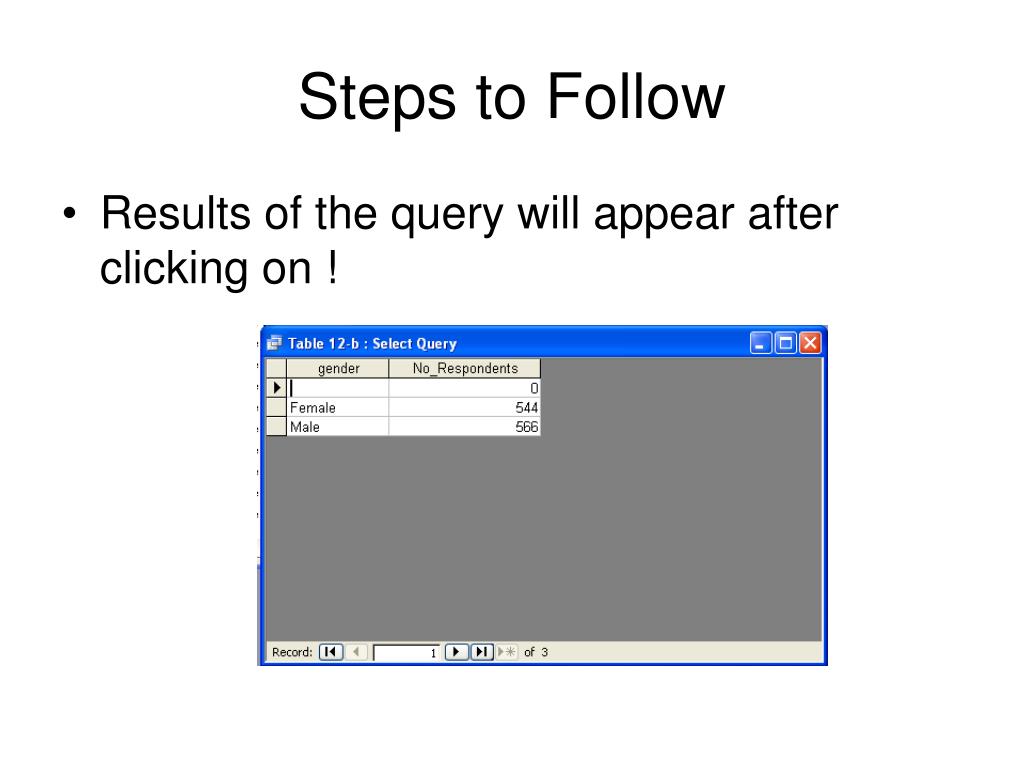 Steps to Follow

• Results of the query will appear after clicking on !

Table 12-b : Select Query

| gender | No_Respondents |
|---|---|
| | 0 |
| Female | 544 |
| Male | 566 |

Record: 1 of 3